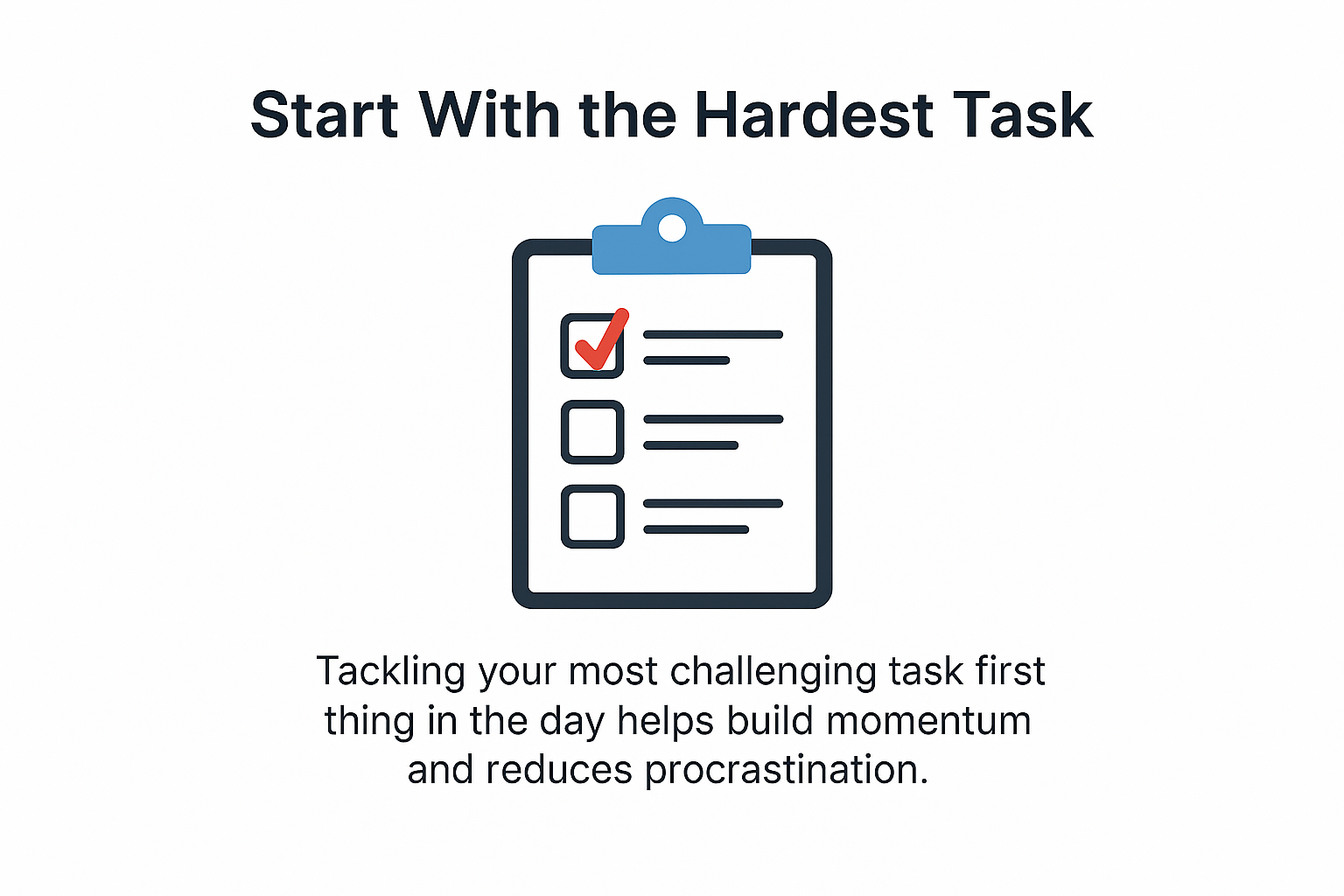 Start With the Hardest Task

Tackling your most challenging task first thing in the day helps build momentum and reduces procrastination.